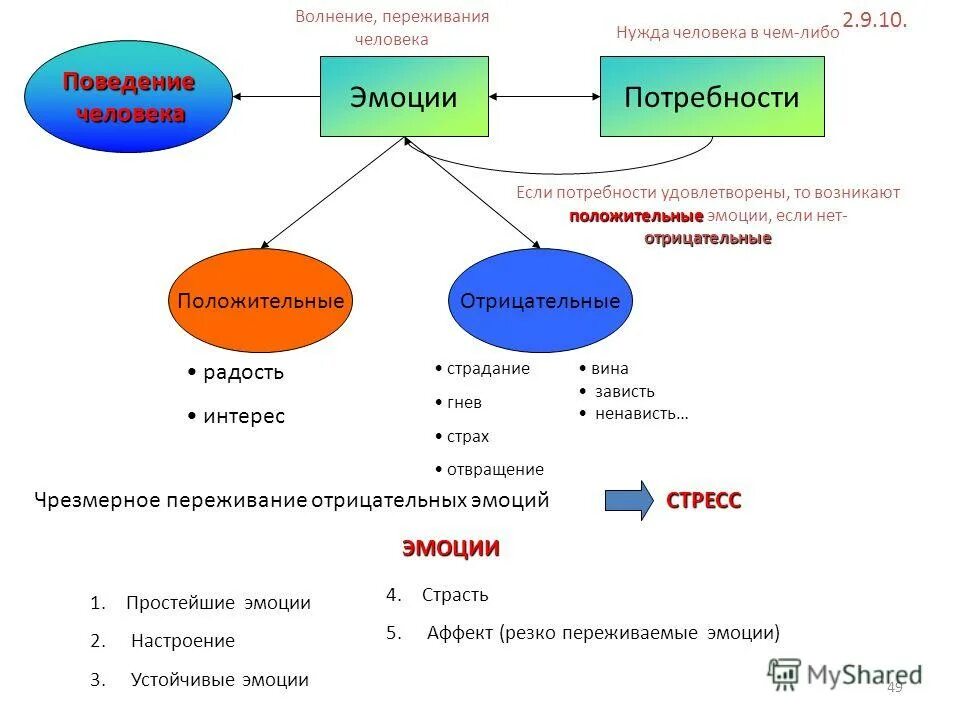 Волнение, переживания человека

Нужда человека в чем-либо

2.9.10.

Поведение человека

Эмоции

Потребности

Если потребности удовлетворены, то возникают положительные эмоции, если нет- отрицательные

Положительные

Отрицательные

• радость
• интерес

• страдание
• гнев
• страх
• отвращение

• вина
• зависть
• ненависть…

Чрезмерное переживание отрицательных эмоций

СТРЕСС

ЭМОЦИИ

1. Простейшие эмоции
2. Настроение
3. Устойчивые эмоции

4. Страсть
5. Аффект (резко переживаемые эмоции)

MyShared

49